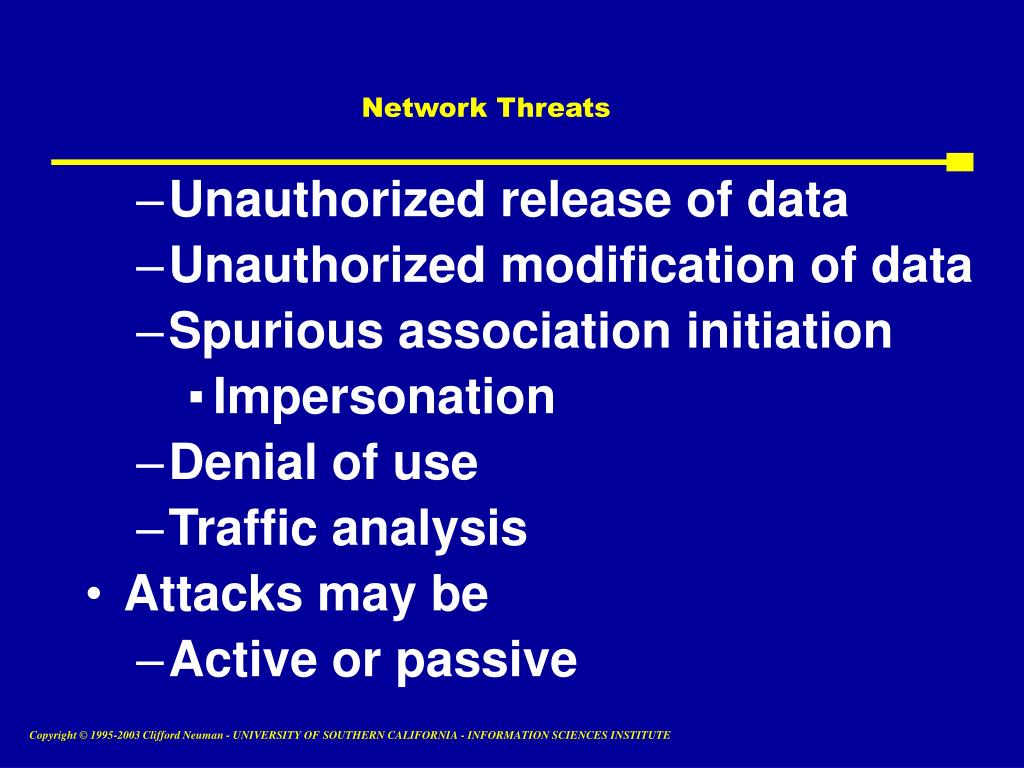 Network Threats

– Unauthorized release of data
– Unauthorized modification of data
– Spurious association initiation
▪ Impersonation
– Denial of use
– Traffic analysis
• Attacks may be
– Active or passive

Copyright © 1995-2003 Clifford Neuman - UNIVERSITY OF SOUTHERN CALIFORNIA - INFORMATION SCIENCES INSTITUTE